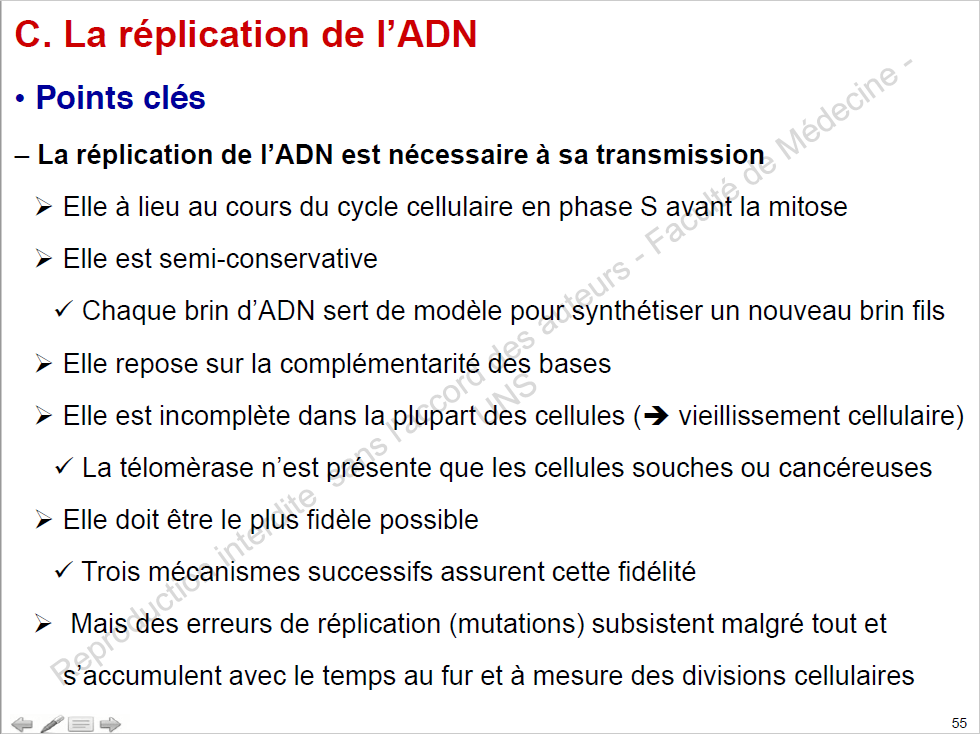 C. La réplication de l'ADN

• Points clés

– La réplication de l'ADN est nécessaire à sa transmission

➢ Elle à lieu au cours du cycle cellulaire en phase S avant la mitose

➢ Elle est semi-conservative

✓ Chaque brin d'ADN sert de modèle pour synthétiser un nouveau brin fils

➢ Elle repose sur la complémentarité des bases

➢ Elle est incomplète dans la plupart des cellules (➔ vieillissement cellulaire)

✓ La télomèrase n'est présente que les cellules souches ou cancéreuses

➢ Elle doit être le plus fidèle possible

✓ Trois mécanismes successifs assurent cette fidélité

➢ Mais des erreurs de réplication (mutations) subsistent malgré tout et s'accumulent avec le temps au fur et à mesure des divisions cellulaires

Reproduction interdite sans l'accord des auteurs - Faculté de Médecine - UNS

55